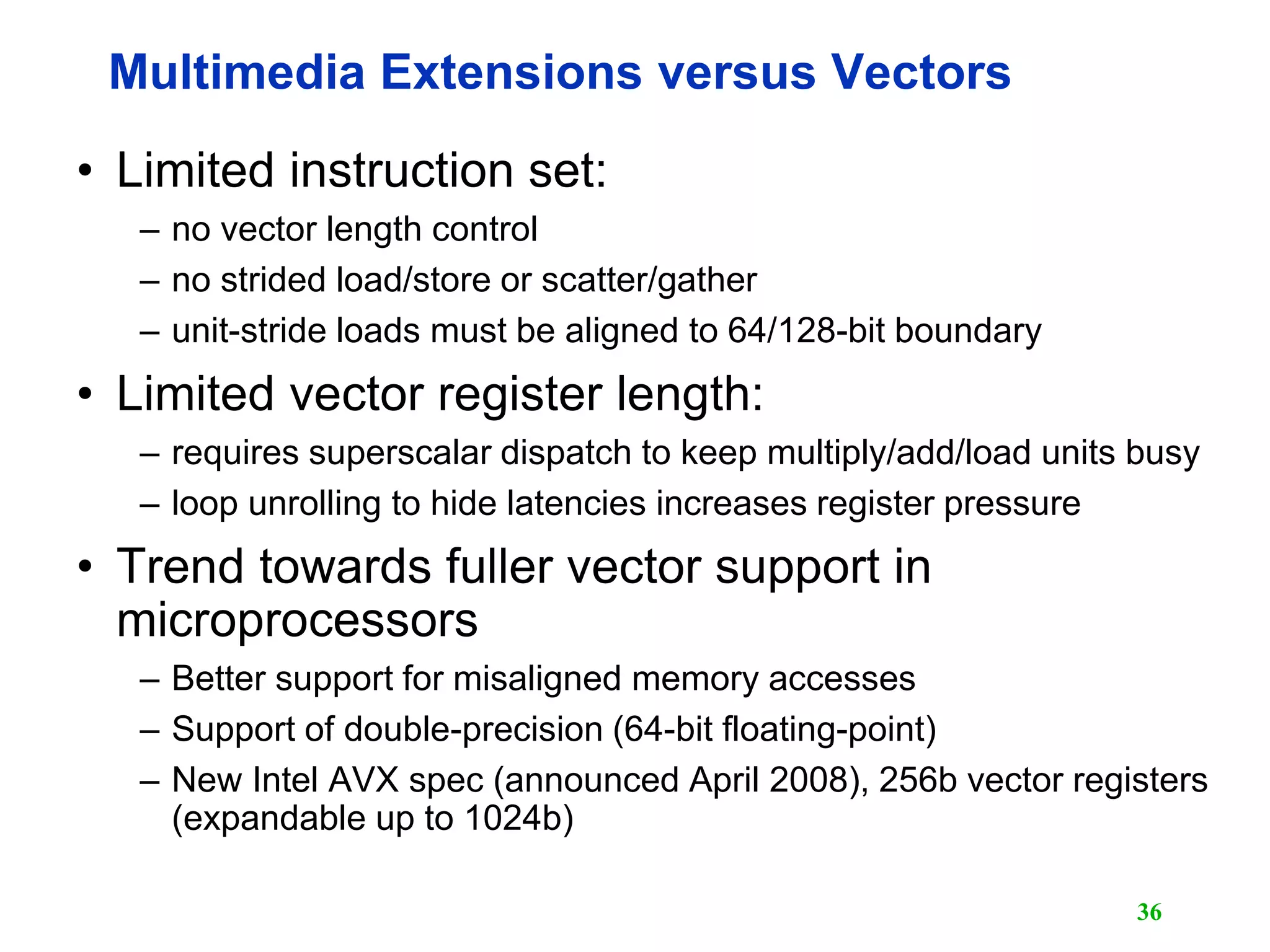 Multimedia Extensions versus Vectors

• Limited instruction set:
– no vector length control
– no strided load/store or scatter/gather
– unit-stride loads must be aligned to 64/128-bit boundary

• Limited vector register length:
– requires superscalar dispatch to keep multiply/add/load units busy
– loop unrolling to hide latencies increases register pressure

• Trend towards fuller vector support in microprocessors
– Better support for misaligned memory accesses
– Support of double-precision (64-bit floating-point)
– New Intel AVX spec (announced April 2008), 256b vector registers (expandable up to 1024b)

36